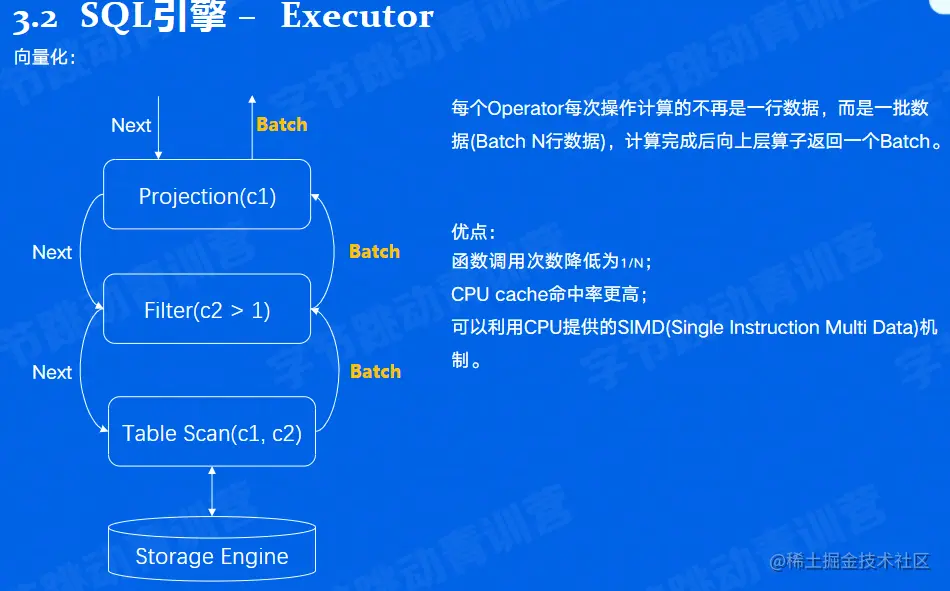 3.2 SQL引擎 – Executor

向量化：

Next

Batch

Projection(c1)

Next

Batch

Filter(c2 > 1)

Next

Batch

Table Scan(c1, c2)

Storage Engine

每个Operator每次操作计算的不再是一行数据，而是一批数据(Batch N行数据)，计算完成后向上层算子返回一个Batch。

优点：

函数调用次数降低为1/N；

CPU cache命中率更高；

可以利用CPU提供的SIMD(Single Instruction Multi Data)机制。

字节跳动青训营

@稀土掘金技术社区